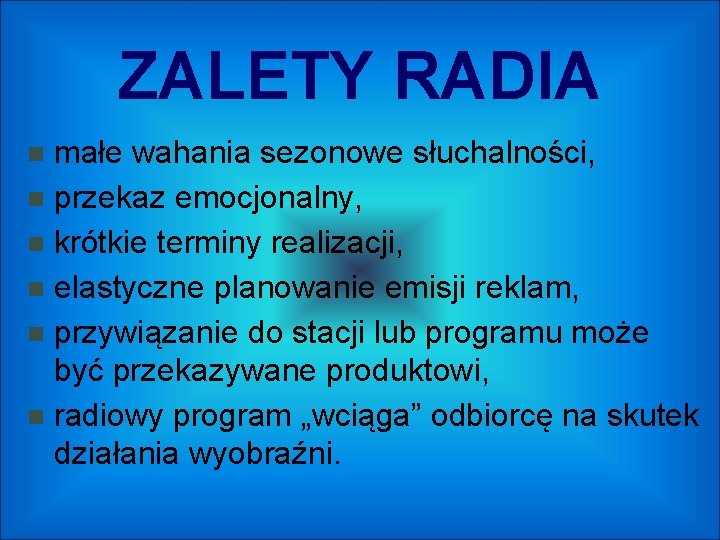 ZALETY RADIA

- małe wahania sezonowe słuchalności,
- przekaz emocjonalny,
- krótkie terminy realizacji,
- elastyczne planowanie emisji reklam,
- przywiązanie do stacji lub programu może być przekazywane produktowi,
- radiowy program „wciąga” odbiorcę na skutek działania wyobraźni.